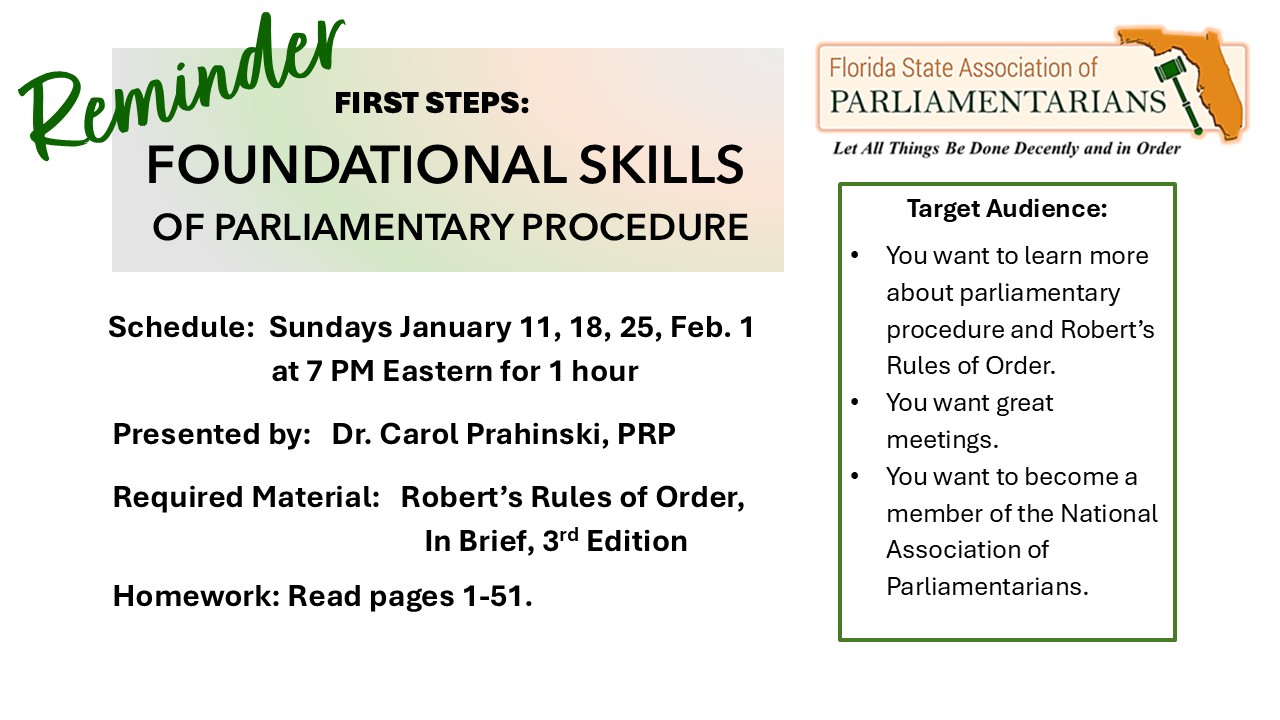 Reminder

FIRST STEPS:

FOUNDATIONAL SKILLS

OF PARLIAMENTARY PROCEDURE

Schedule: Sundays January 11, 18, 25, Feb. 1 at 7 PM Eastern for 1 hour

Presented by: Dr. Carol Prahinski, PRP

Required Material: Robert's Rules of Order, In Brief, 3$^{rd}$ Edition

Homework: Read pages 1-51.

Florida State Association of
PARLIAMENTARIANS
Let All Things Be Done Decently and in Order

Target Audience:

• You want to learn more about parliamentary procedure and Robert's Rules of Order.
• You want great meetings.
• You want to become a member of the National Association of Parliamentarians.